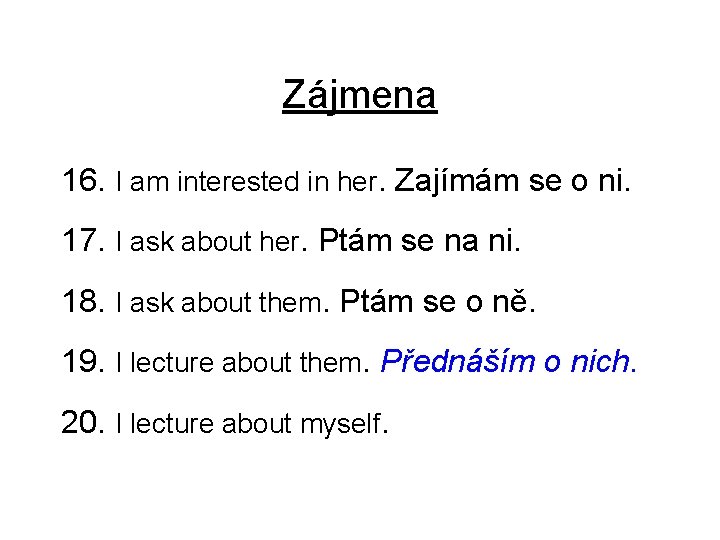 Zájmena

16. I am interested in her. Zajímám se o ni.

17. I ask about her. Ptám se na ni.

18. I ask about them. Ptám se o ně.

19. I lecture about them. Přednáším o nich.

20. I lecture about myself.